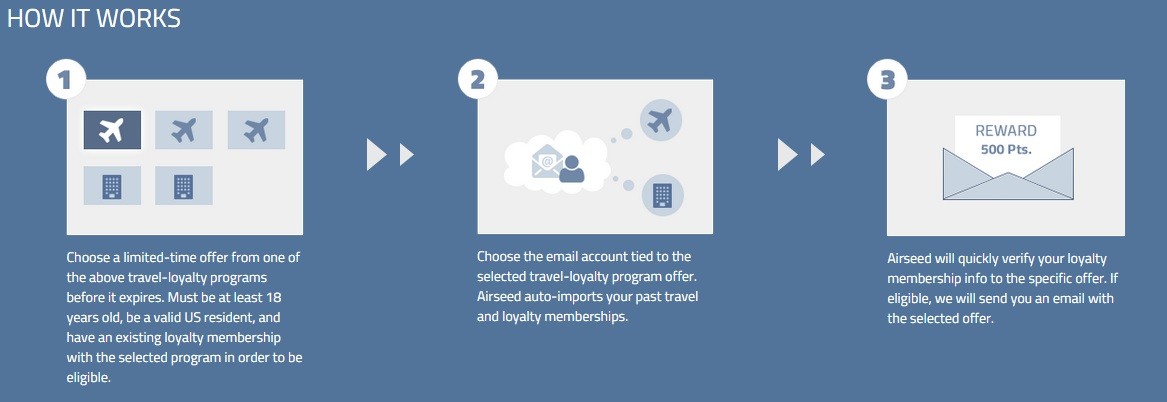 HOW IT WORKS

1

Choose a limited-time offer from one of the above travel-loyalty programs before it expires. Must be at least 18 years old, be a valid US resident, and have an existing loyalty membership with the selected program in order to be eligible.

2

@

Choose the email account tied to the selected travel-loyalty program offer. Airseed auto-imports your past travel and loyalty memberships.

3

REWARD
500 Pts.

Airseed will quickly verify your loyalty membership info to the specific offer. If eligible, we will send you an email with the selected offer.